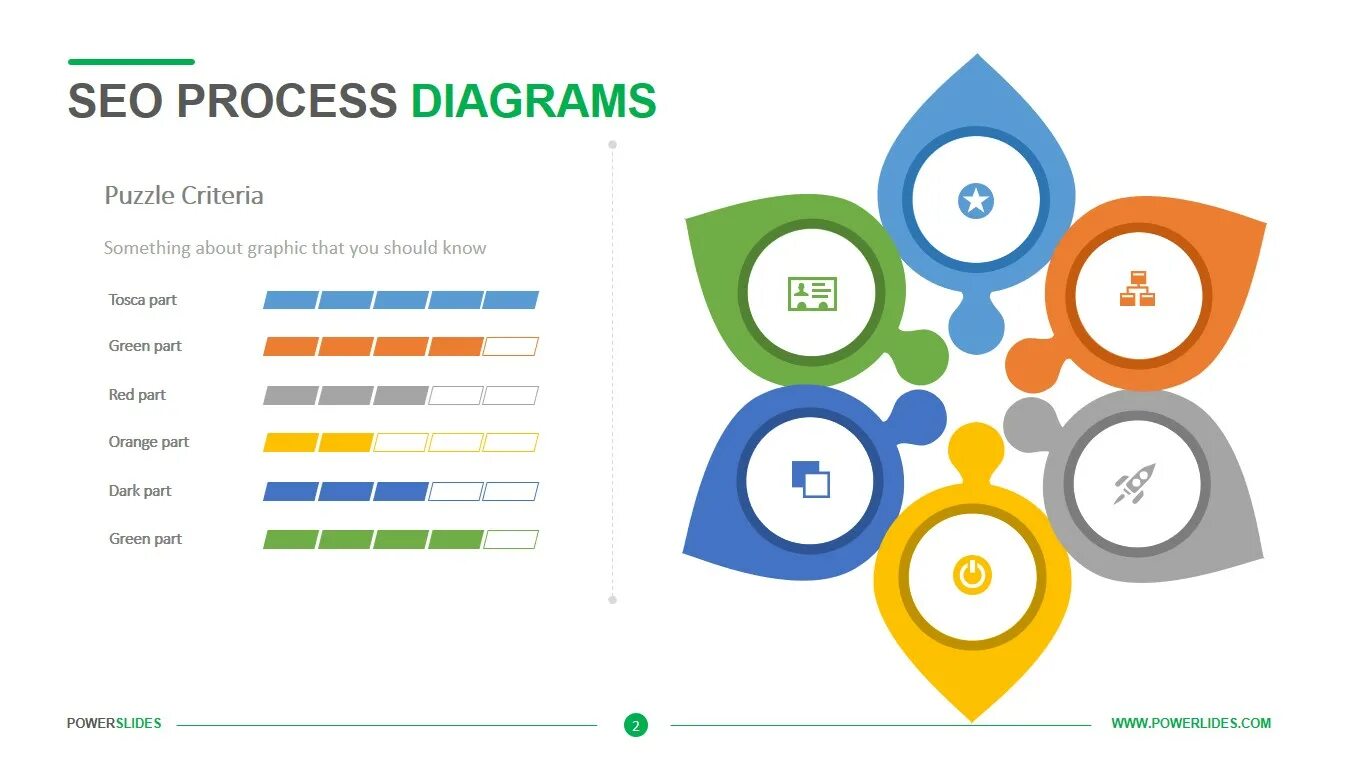 SEO PROCESS DIAGRAMS

Puzzle Criteria

Something about graphic that you should know

Tosca part

Green part

Red part

Orange part

Dark part

Green part

POWERSLIDES

2

WWW.POWERLIDES.COM